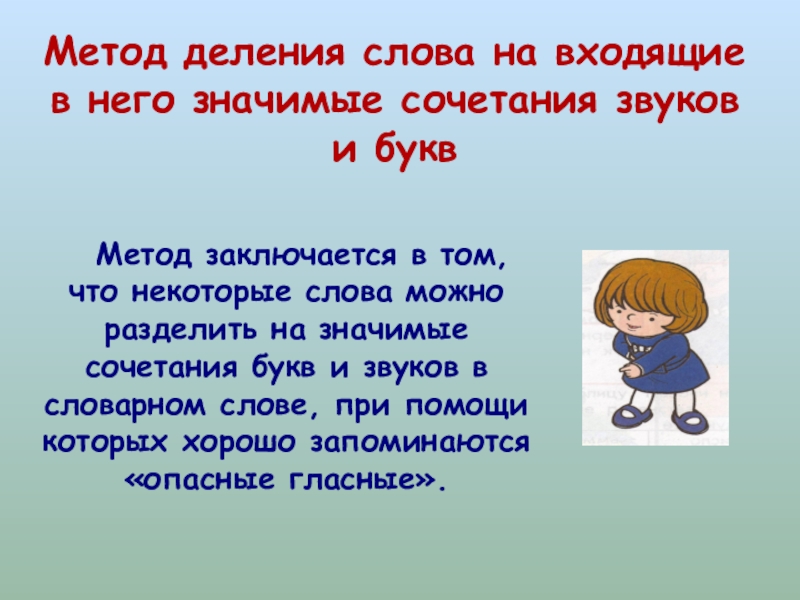 Метод деления слова на входящие в него значимые сочетания звуков и букв

Метод заключается в том, что некоторые слова можно разделить на значимые сочетания букв и звуков в словарном слове, при помощи которых хорошо запоминаются «опасные гласные».